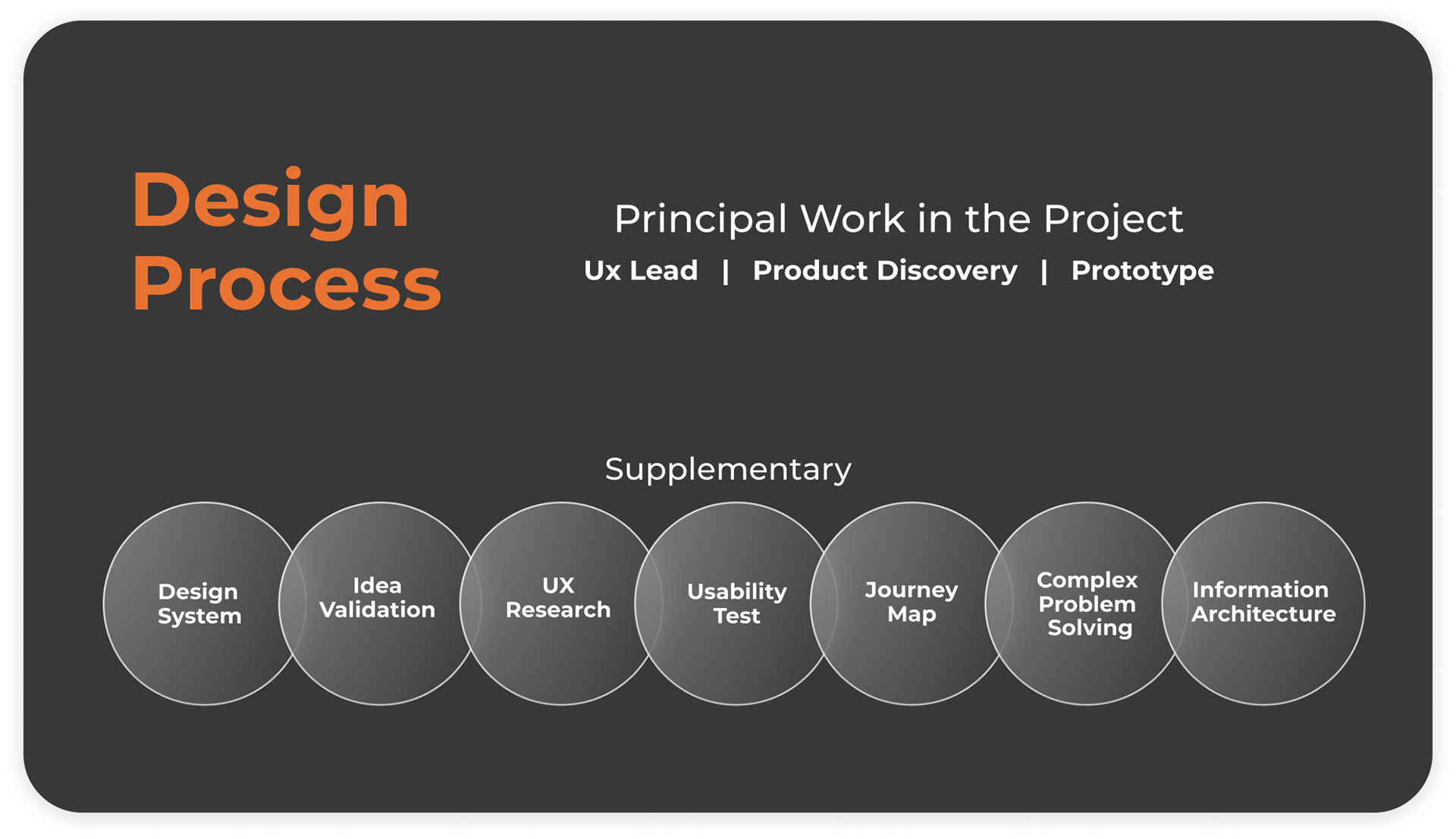 Design Process

Principal Work in the Project

Ux Lead | Product Discovery | Prototype

Supplementary

Design System

Idea Validation

UX Research

Usability Test

Journey Map

Complex Problem Solving

Information Architecture